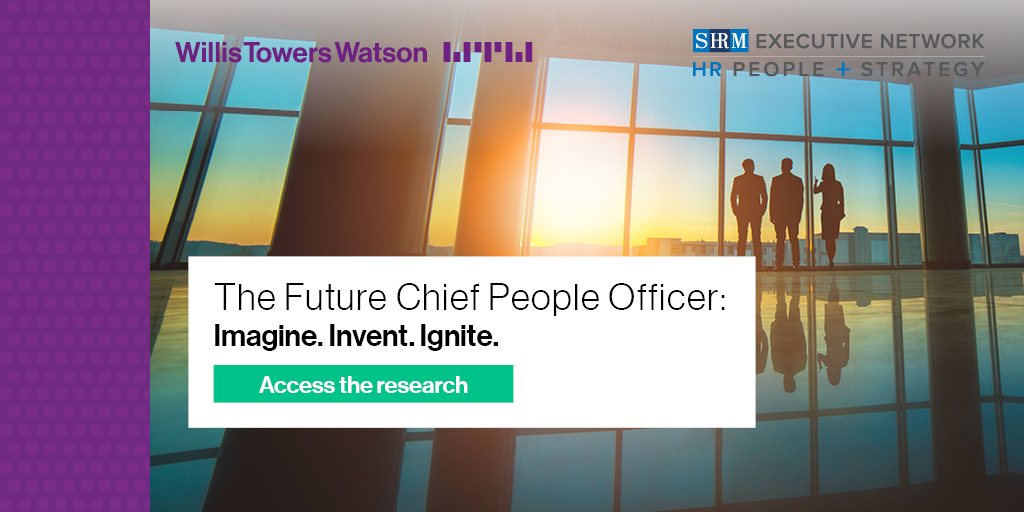 Willis Towers Watson

SHRM EXECUTIVE NETWORK
HR PEOPLE + STRATEGY

The Future Chief People Officer:
Imagine. Invent. Ignite.

Access the research